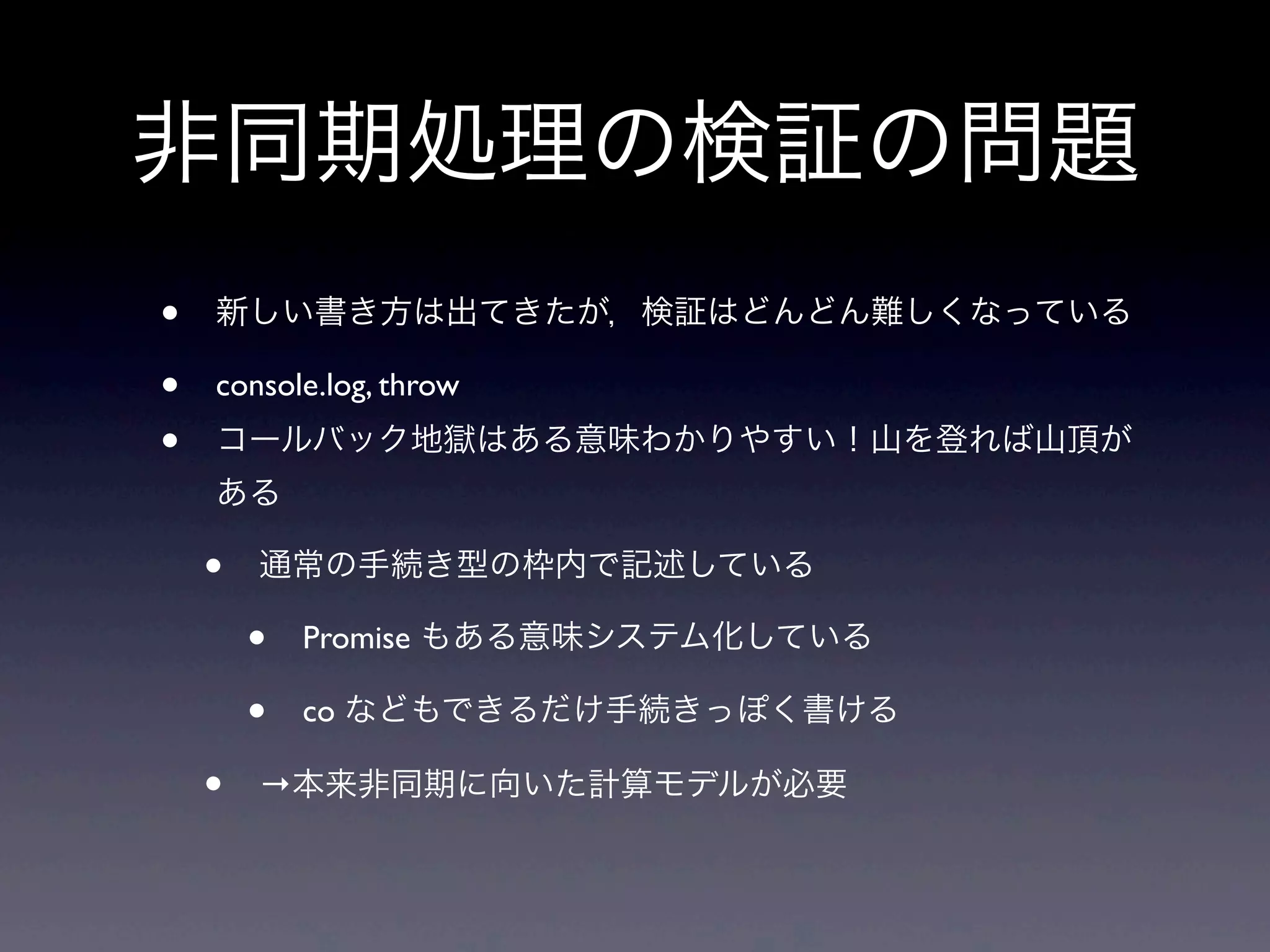 非同期処理の検証の問題

• 新しい書き方は出てきたが，検証はどんどん難しくなっている

• console.log, throw

• コールバック地獄はある意味わかりやすい！山を登れば山頂がある

• 通常の手続き型の枠内で記述している

• Promise もある意味システム化している

• co などもできるだけ手続きっぽく書ける

• →本来非同期に向いた計算モデルが必要